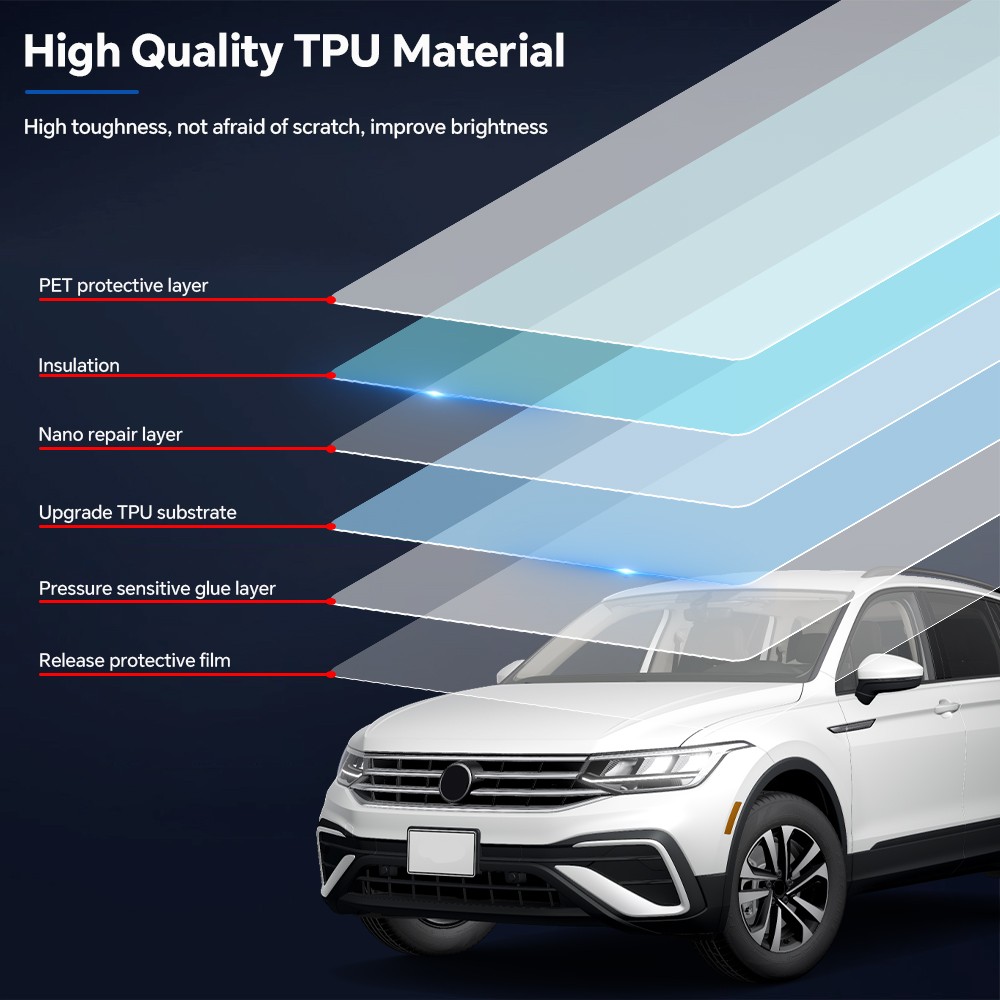 High Quality TPU Material

High toughness, not afraid of scratch, improve brightness

PET protective layer

Insulation

Nano repair layer

Upgrade TPU substrate

Pressure sensitive glue layer

Release protective film